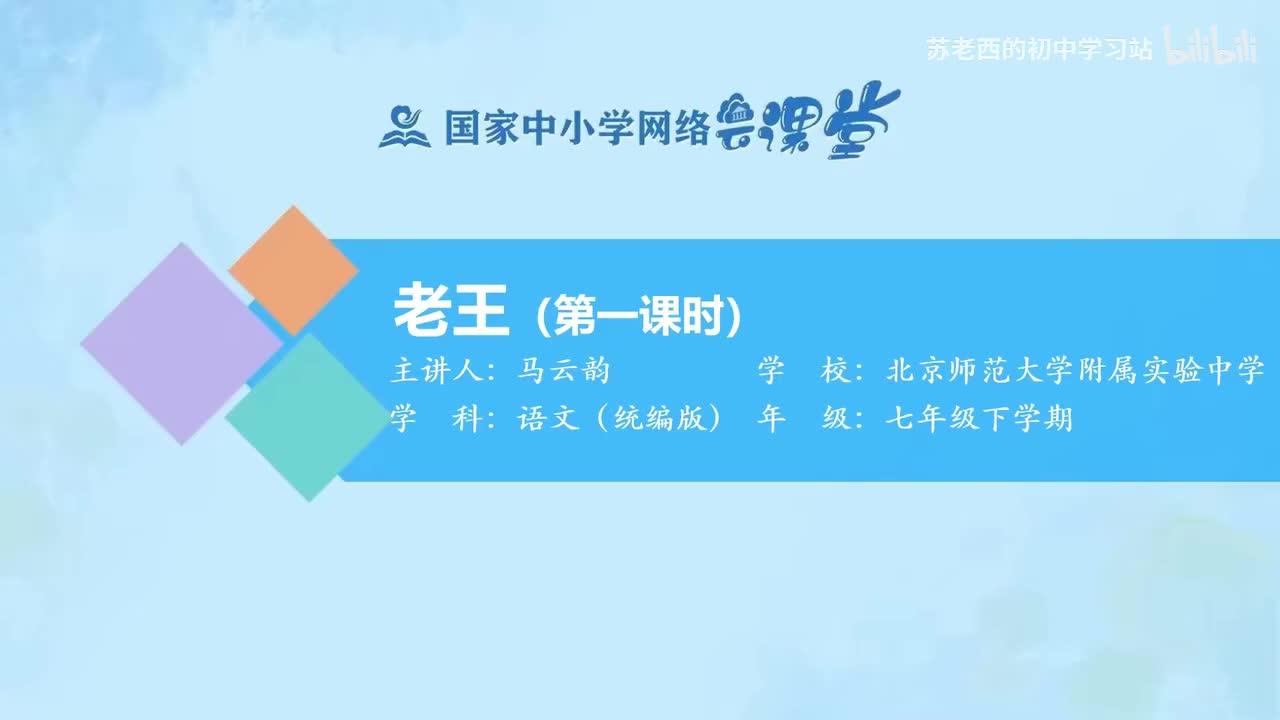 苏老西的初中学习站 bilibili

国家中小学网络云课堂

老王（第一课时）

主讲人：马云韵　　学　校：北京师范大学附属实验中学

学　科：语文（统编版）　年　级：七年级下学期